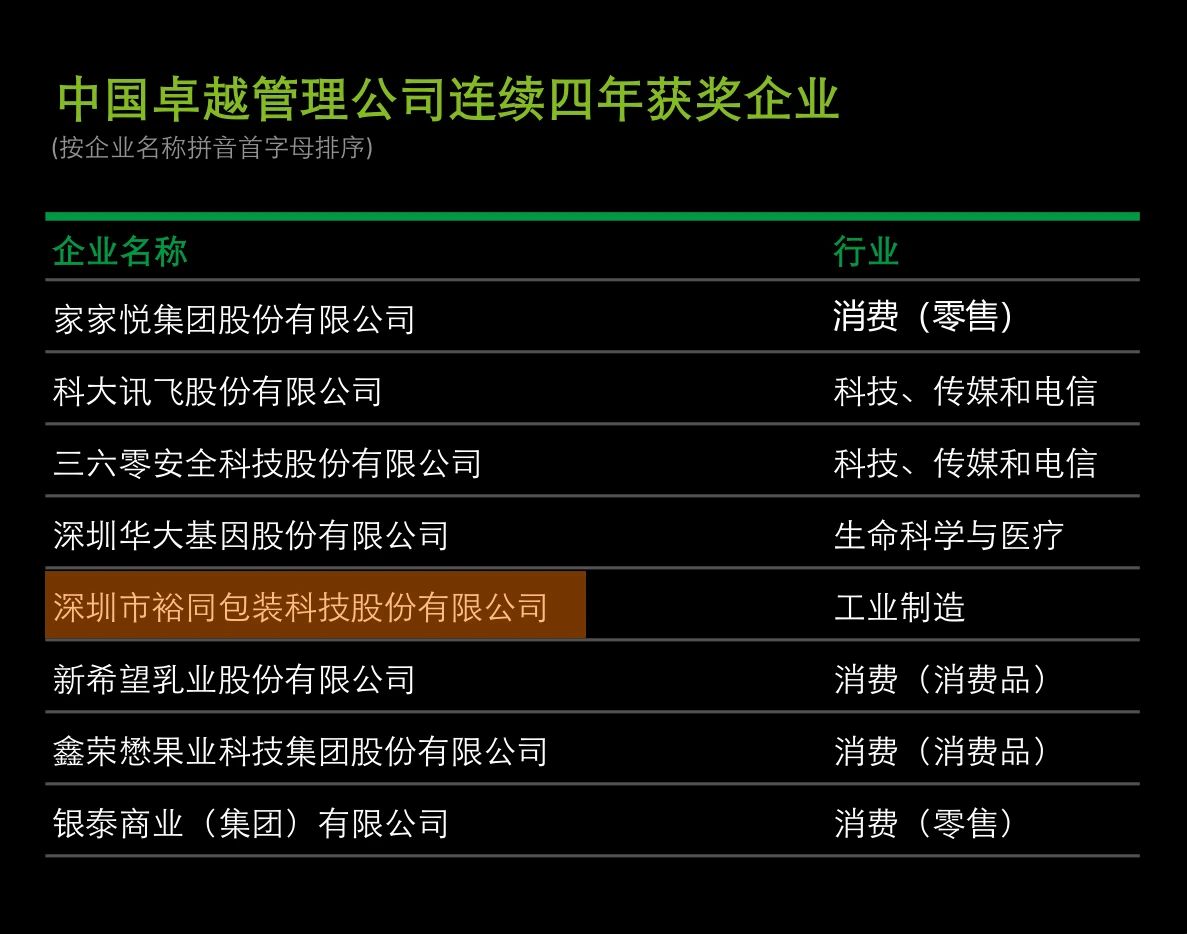 中国卓越管理公司连续四年获奖企业
(按企业名称拼音首字母排序)

| 企业名称 | 行业 |
|---|---|
| 家家悦集团股份有限公司 | 消费（零售） |
| 科大讯飞股份有限公司 | 科技、传媒和电信 |
| 三六零安全科技股份有限公司 | 科技、传媒和电信 |
| 深圳华大基因股份有限公司 | 生命科学与医疗 |
| 深圳市裕同包装科技股份有限公司 | 工业制造 |
| 新希望乳业股份有限公司 | 消费（消费品） |
| 鑫荣懋果业科技集团股份有限公司 | 消费（消费品） |
| 银泰商业（集团）有限公司 | 消费（零售） |